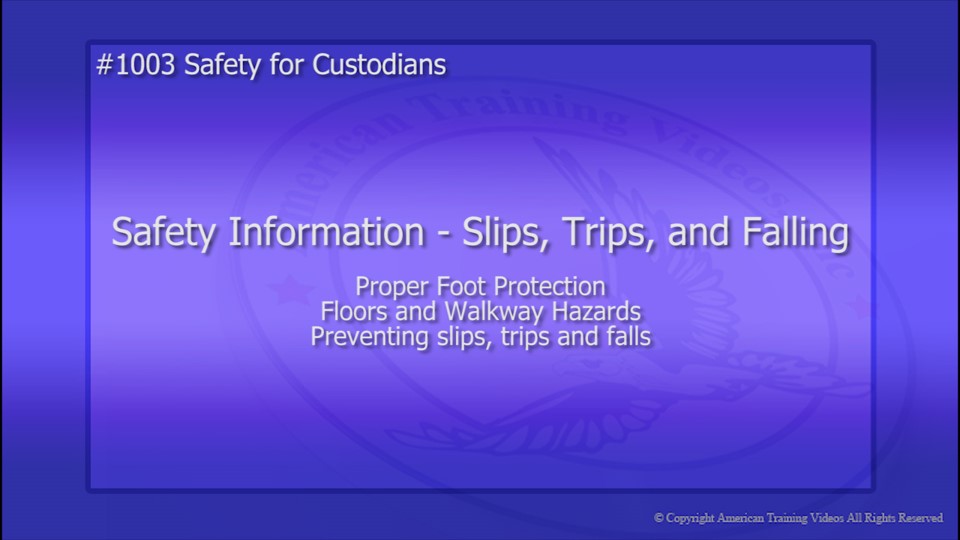 #1003 Safety for Custodians

American Training Videos

Safety Information - Slips, Trips, and Falling

Proper Foot Protection
Floors and Walkway Hazards
Preventing slips, trips and falls

© Copyright American Training Videos All Rights Reserved